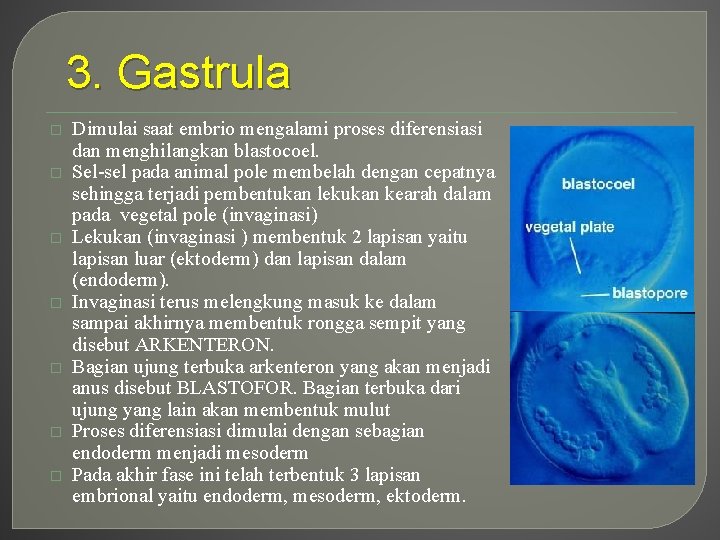 3. Gastrula

□ Dimulai saat embrio mengalami proses diferensiasi dan menghilangkan blastocoel.
□ Sel-sel pada animal pole membelah dengan cepatnya sehingga terjadi pembentukan lekukan kearah dalam pada vegetal pole (invaginasi)
□ Lekukan (invaginasi ) membentuk 2 lapisan yaitu lapisan luar (ektoderm) dan lapisan dalam (endoderm).
□ Invaginasi terus melengkung masuk ke dalam sampai akhirnya membentuk rongga sempit yang disebut ARKENTERON.
□ Bagian ujung terbuka arkenteron yang akan menjadi anus disebut BLASTOFOR. Bagian terbuka dari ujung yang lain akan membentuk mulut
□ Proses diferensiasi dimulai dengan sebagian endoderm menjadi mesoderm
□ Pada akhir fase ini telah terbentuk 3 lapisan embrional yaitu endoderm, mesoderm, ektoderm.

blastocoel
vegetal plate
blastopore